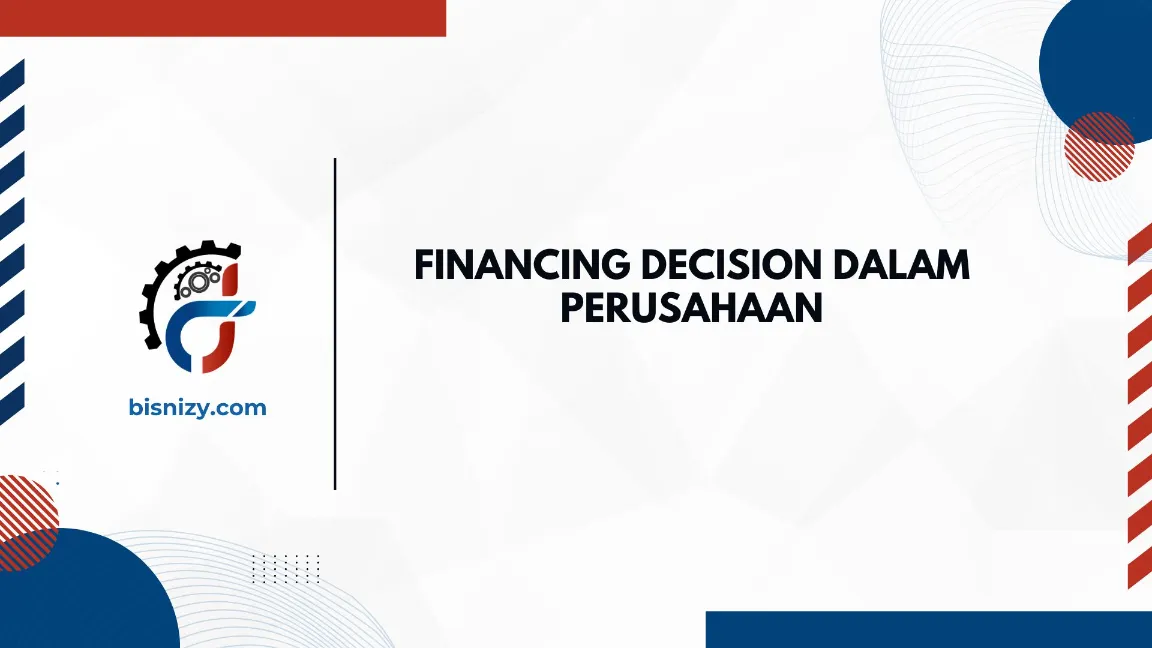 bisnizy.com

FINANCING DECISION DALAM PERUSAHAAN